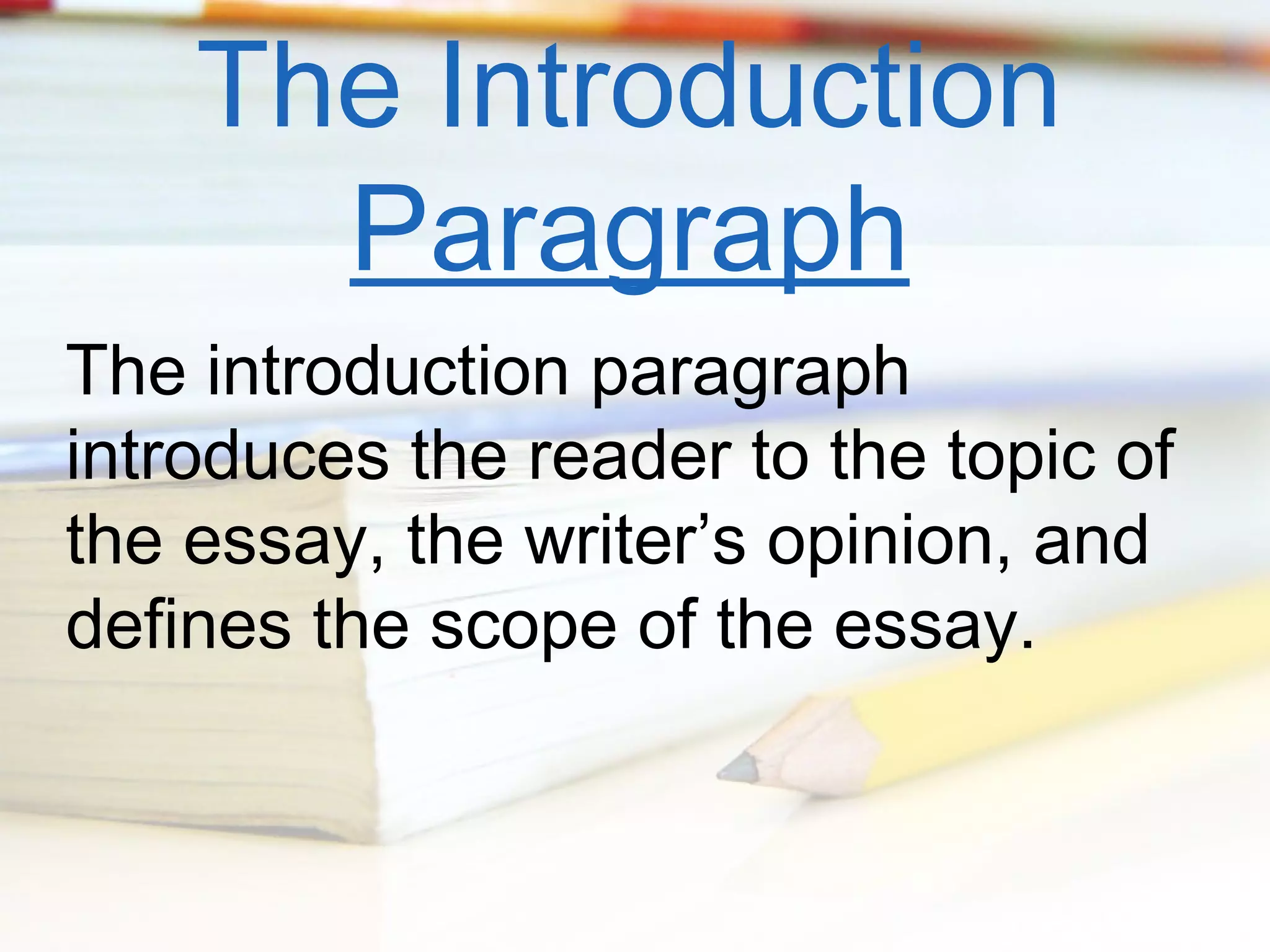 The Introduction Paragraph

The introduction paragraph introduces the reader to the topic of the essay, the writer’s opinion, and defines the scope of the essay.